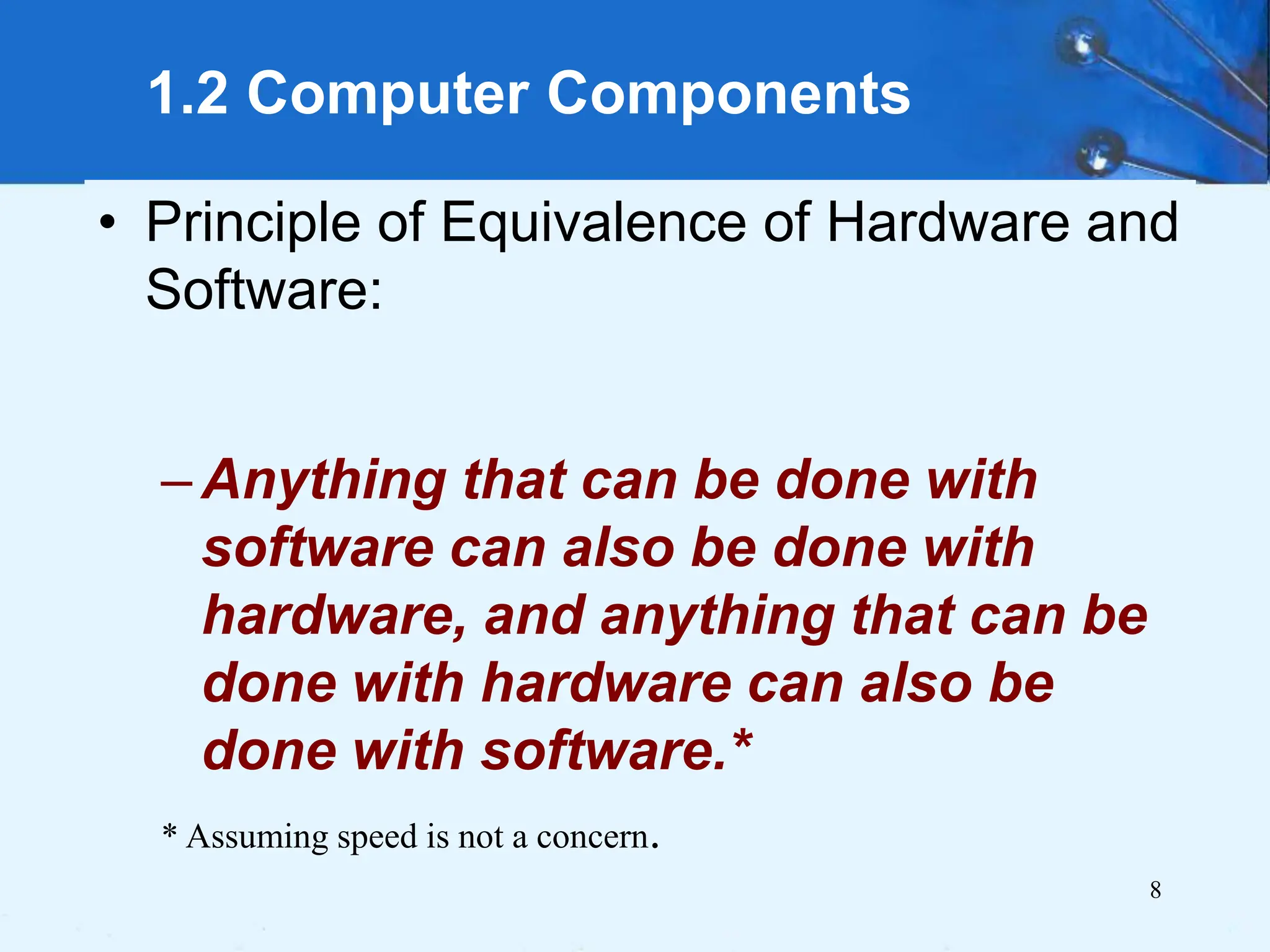 1.2 Computer Components

• Principle of Equivalence of Hardware and Software:

– Anything that can be done with software can also be done with hardware, and anything that can be done with hardware can also be done with software.*

* Assuming speed is not a concern.

8